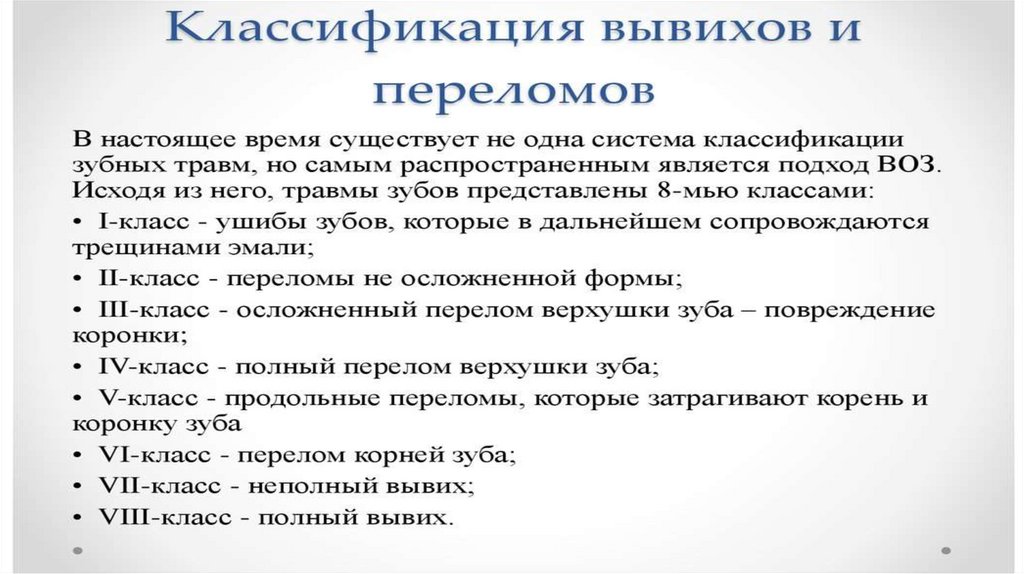 Классификация вывихов и переломов

В настоящее время существует не одна система классификации зубных травм, но самым распространенным является подход ВОЗ. Исходя из него, травмы зубов представлены 8-мью классами:

• I-класс - ушибы зубов, которые в дальнейшем сопровождаются трещинами эмали;
• II-класс - переломы не осложненной формы;
• III-класс - осложненный перелом верхушки зуба – повреждение коронки;
• IV-класс - полный перелом верхушки зуба;
• V-класс - продольные переломы, которые затрагивают корень и коронку зуба
• VI-класс - перелом корней зуба;
• VII-класс - неполный вывих;
• VIII-класс - полный вывих.